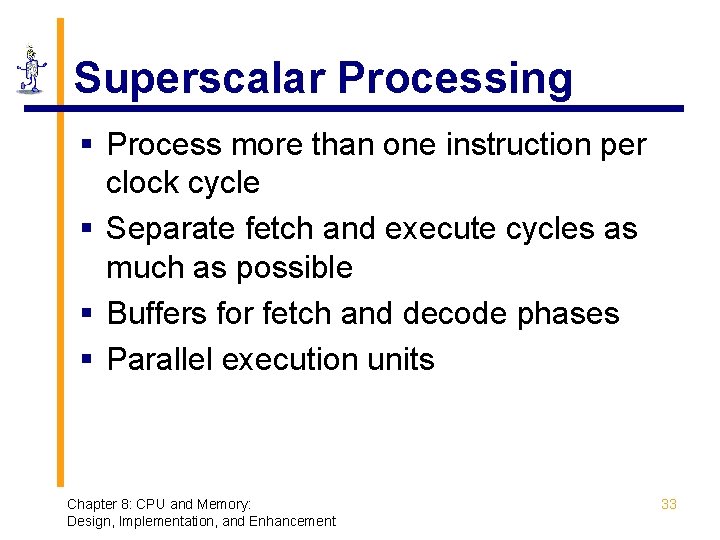 Superscalar Processing

▪ Process more than one instruction per clock cycle
▪ Separate fetch and execute cycles as much as possible
▪ Buffers for fetch and decode phases
▪ Parallel execution units

Chapter 8: CPU and Memory:
Design, Implementation, and Enhancement

33